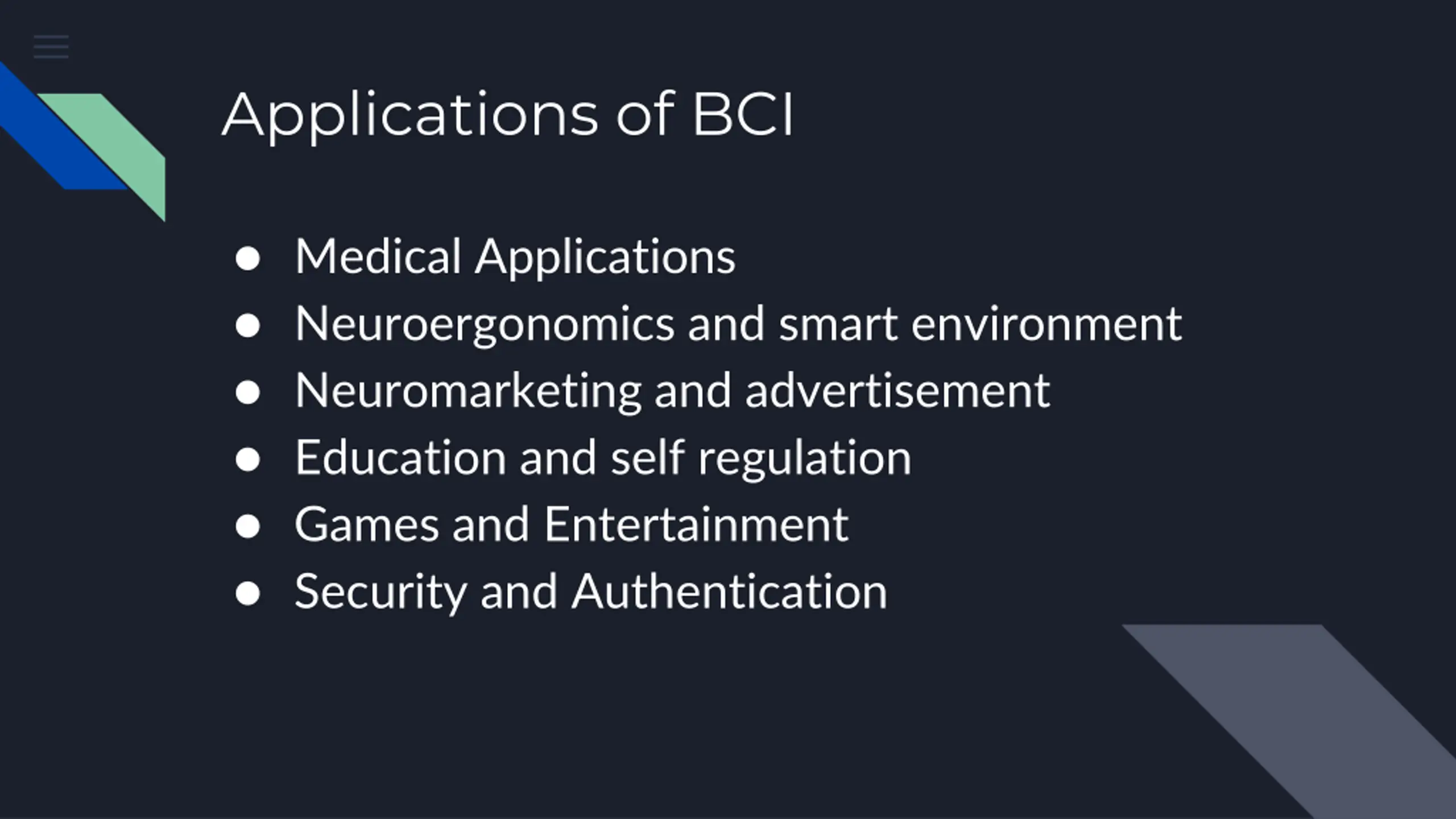 Applications of BCI

● Medical Applications
● Neuroergonomics and smart environment
● Neuromarketing and advertisement
● Education and self regulation
● Games and Entertainment
● Security and Authentication